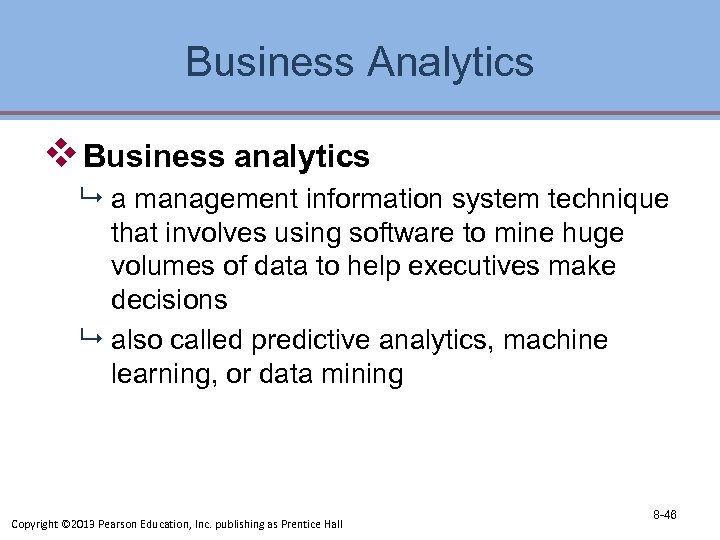 Business Analytics

Business analytics

a management information system technique that involves using software to mine huge volumes of data to help executives make decisions

also called predictive analytics, machine learning, or data mining

Copyright ©2013 Pearson Education, Inc. publishing as Prentice Hall

8-46